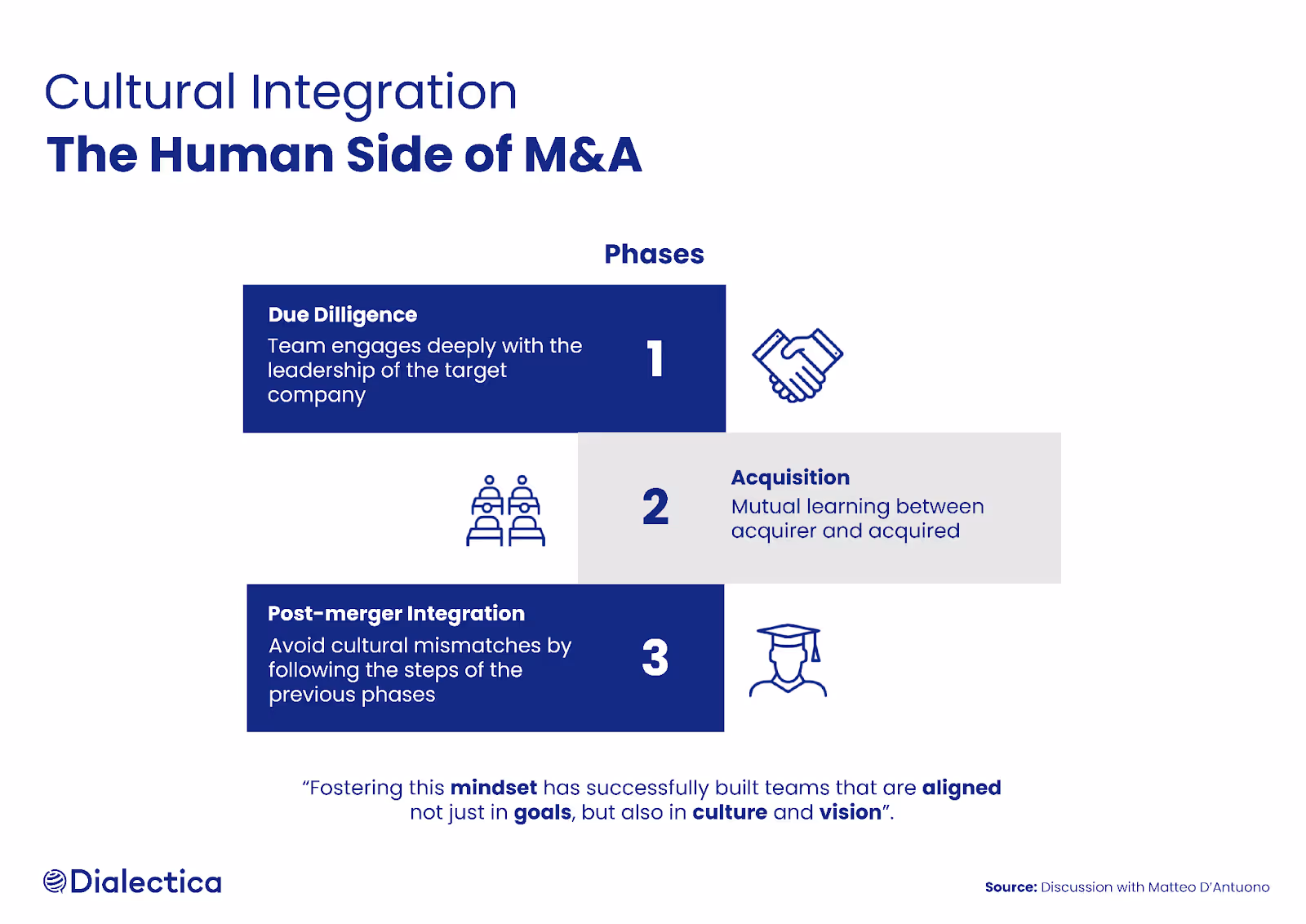 Cultural Integration
The Human Side of M&A

Phases

Due Dilligence
Team engages deeply with the leadership of the target company

1

2

Acquisition
Mutual learning between acquirer and acquired

Post-merger Integration
Avoid cultural mismatches by following the steps of the previous phases

3

“Fostering this mindset has successfully built teams that are aligned not just in goals, but also in culture and vision”.

Dialectica

Source: Discussion with Matteo D’Antuono